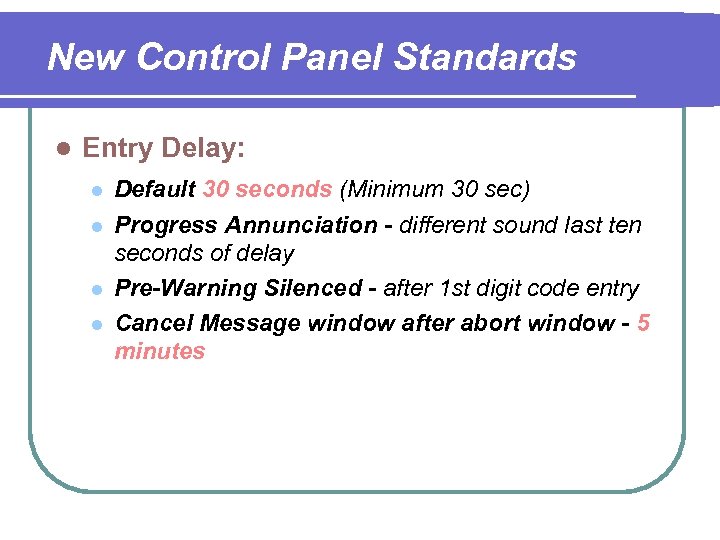 New Control Panel Standards

Entry Delay:

Default 30 seconds (Minimum 30 sec)

Progress Annunciation - different sound last ten seconds of delay

Pre-Warning Silenced - after 1st digit code entry

Cancel Message window after abort window - 5 minutes